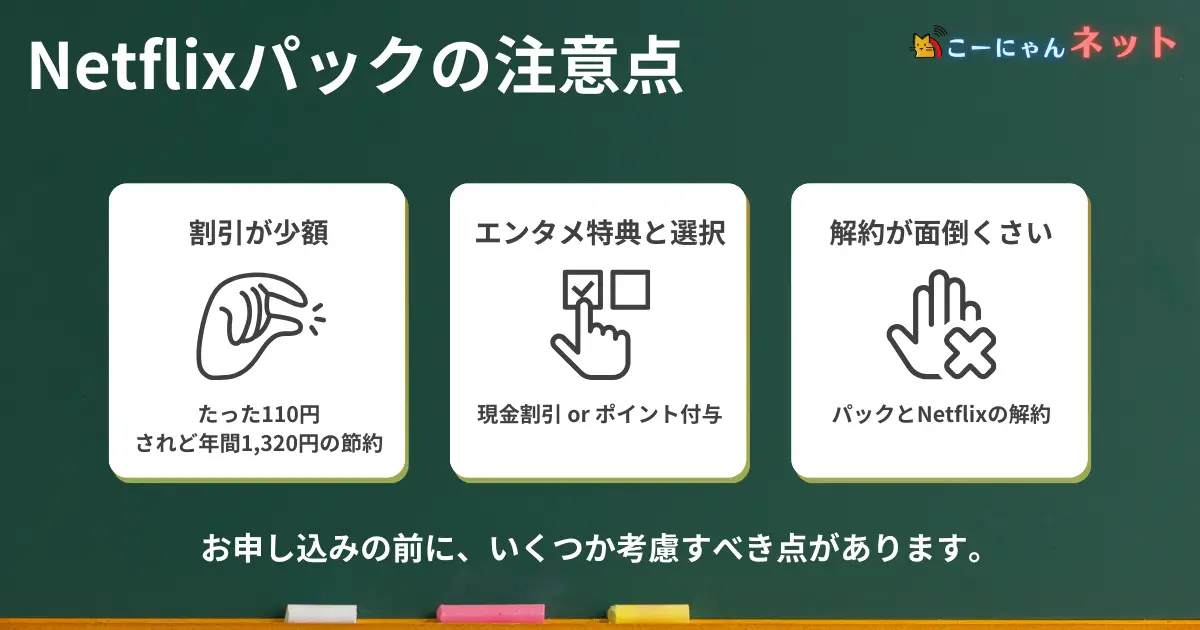 Netflixパックの注意点

こーにゃんネット

割引が少額

たった110円
されど年間1,320円の節約

エンタメ特典と選択

現金割引 or ポイント付与

解約が面倒くさい

パックとNetflixの解約

お申し込みの前に、いくつか考慮すべき点があります。